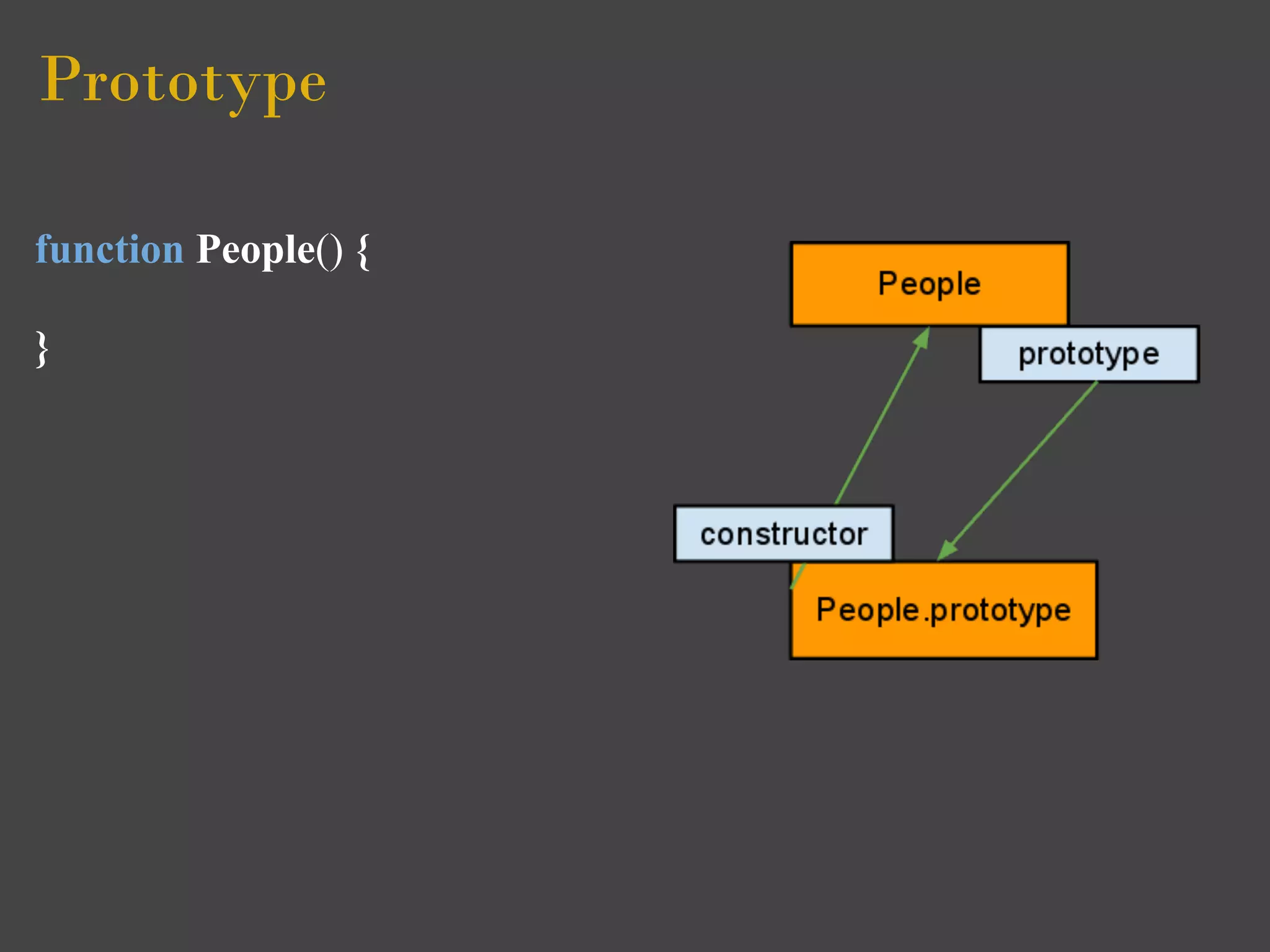 Prototype

function People() {

}

People

prototype

constructor

People.prototype